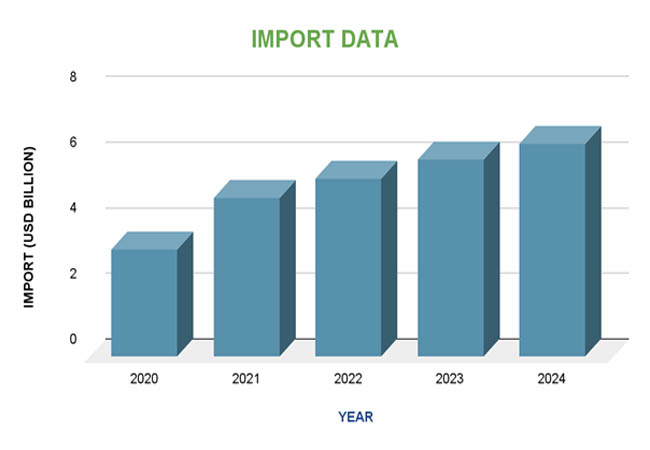 IMPORT DATA

IMPORT (USD BILLION)

8
6
4
2
0

2020
2021
2022
2023
2024

YEAR